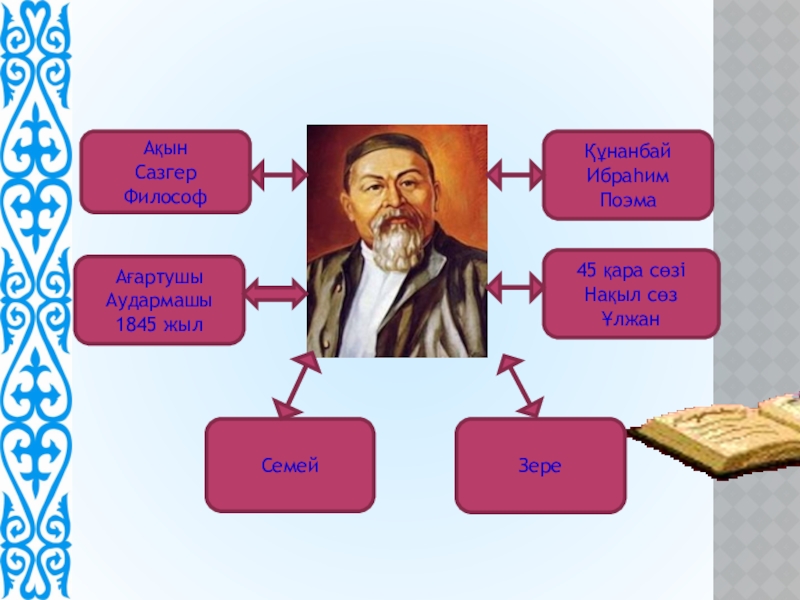 Ақын
Сазгер
Философ

Құнанбай
Ибраһим
Поэма

Ағартушы
Аудармашы
1845 жыл

45 қара сөзі
Нақыл сөз
Ұлжан

Семей

Зере